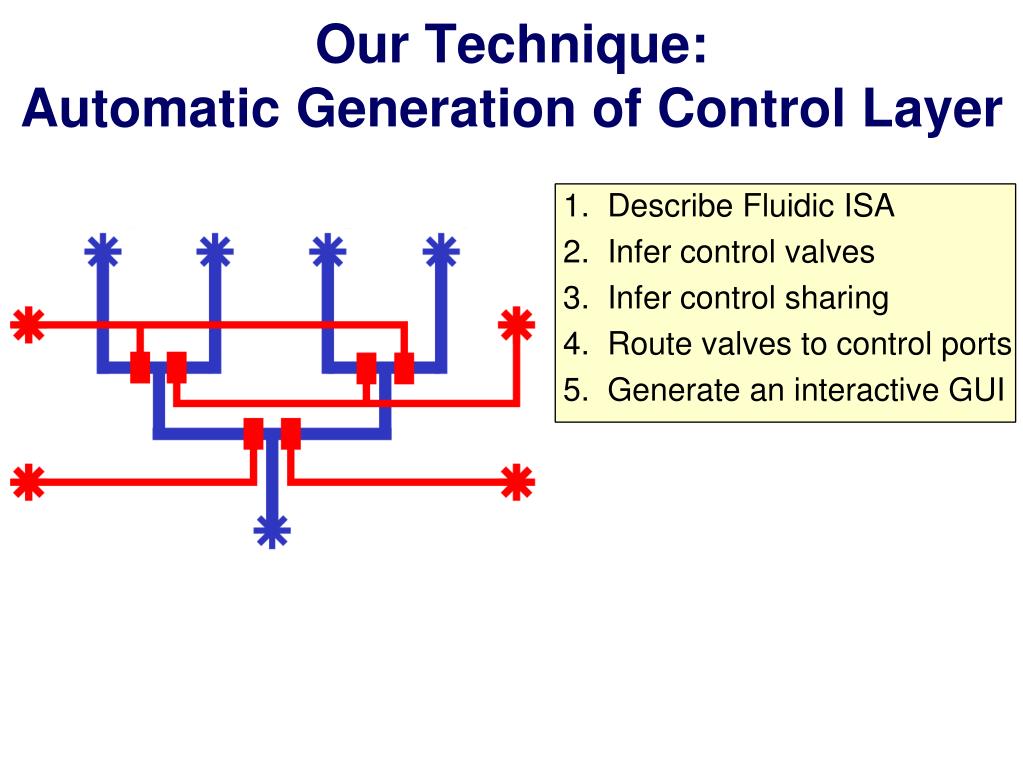 Our Technique:
Automatic Generation of Control Layer

1. Describe Fluidic ISA
2. Infer control valves
3. Infer control sharing
4. Route valves to control ports
5. Generate an interactive GUI